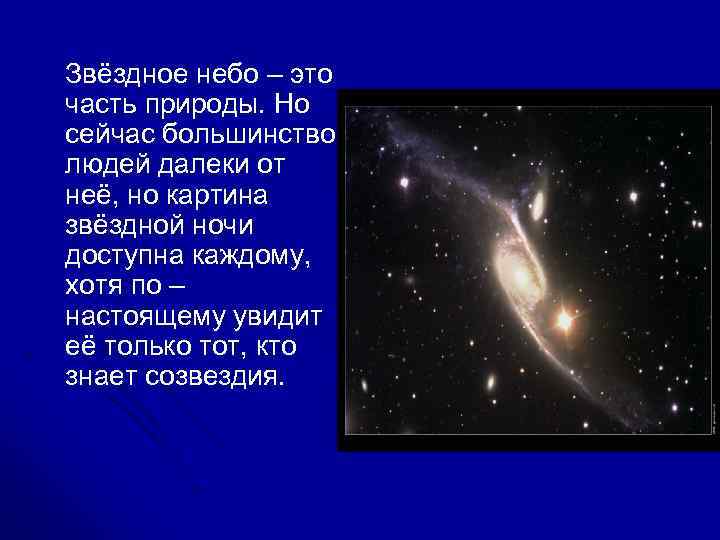 Звёздное небо – это часть природы. Но сейчас большинство людей далеки от неё, но картина звёздной ночи доступна каждому, хотя по – настоящему увидит её только тот, кто знает созвездия.